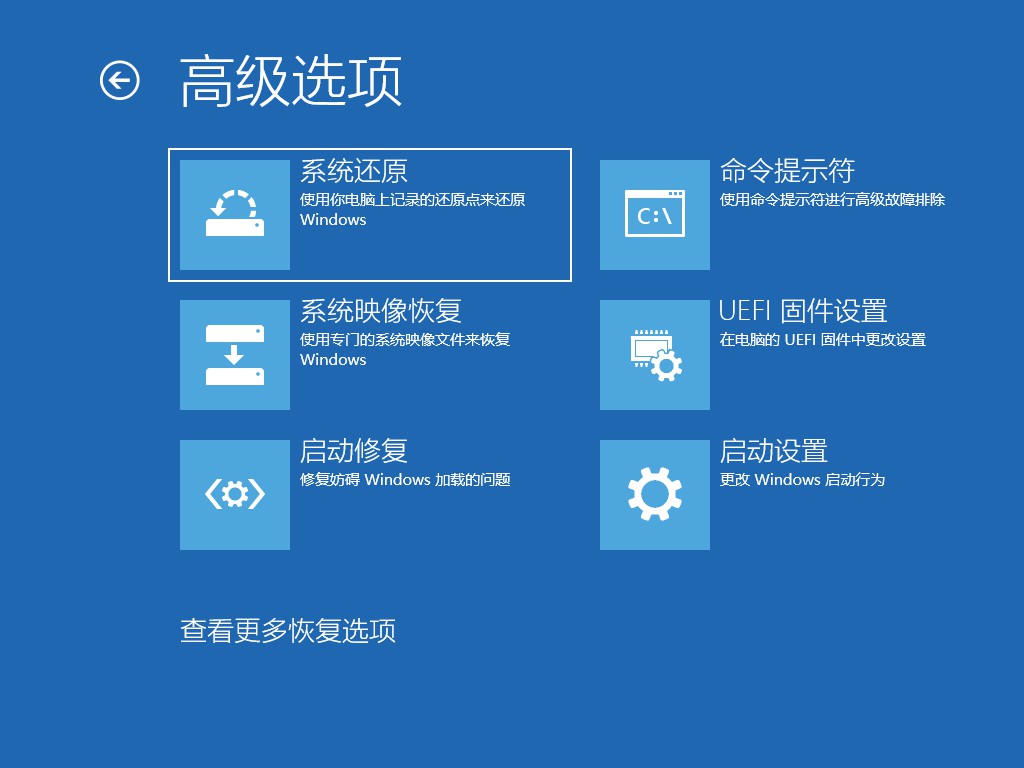 高级选项

系统还原
使用你电脑上记录的还原点来还原 Windows

系统映像恢复
使用专门的系统映像文件来恢复 Windows

启动修复
修复妨碍 Windows 加载的问题

命令提示符
使用命令提示符进行高级故障排除

C:\

UEFI 固件设置
在电脑的 UEFI 固件中更改设置

启动设置
更改 Windows 启动行为

查看更多恢复选项